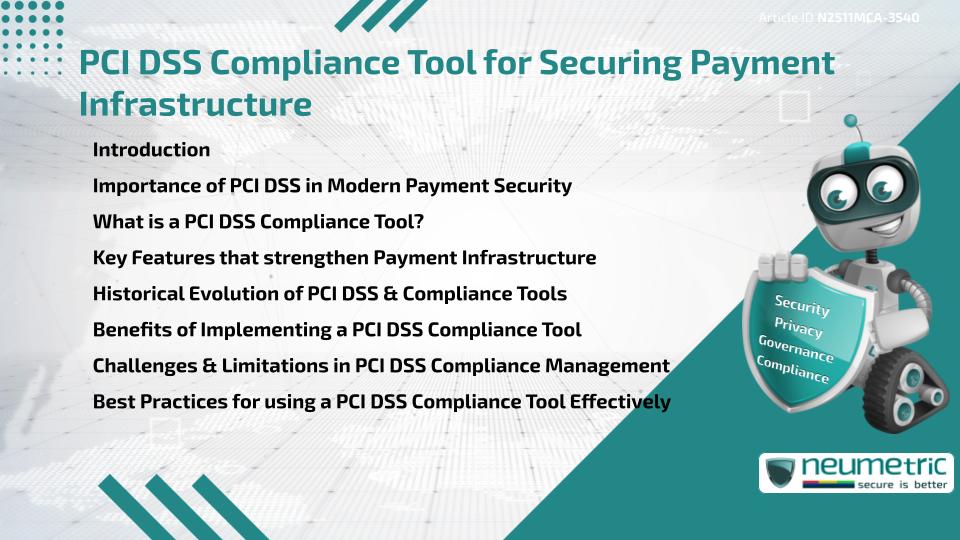 Article ID N2511MCA-3540

PCI DSS Compliance Tool for Securing Payment Infrastructure

Introduction

Importance of PCI DSS in Modern Payment Security

What is a PCI DSS Compliance Tool?

Key Features that strengthen Payment Infrastructure

Historical Evolution of PCI DSS & Compliance Tools

Benefits of Implementing a PCI DSS Compliance Tool

Challenges & Limitations in PCI DSS Compliance Management

Best Practices for using a PCI DSS Compliance Tool Effectively

Security
Privacy
Governance
Compliance

neumetric
secure is better